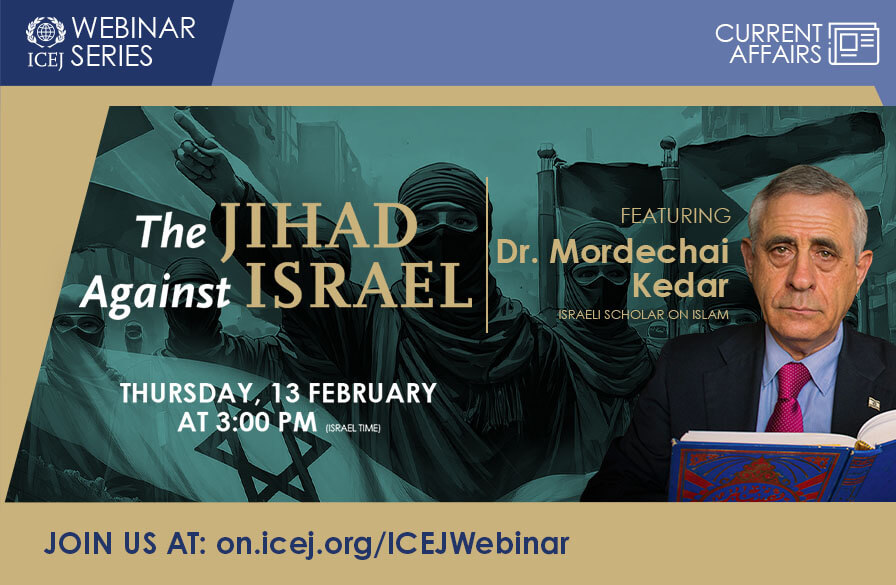 ICEJ WEBINAR SERIES

CURRENT AFFAIRS

The JIHAD Against ISRAEL

FEATURING
Dr. Mordechai Kedar
ISRAELI SCHOLAR ON ISLAM

THURSDAY, 13 FEBRUARY AT 3:00 PM (ISRAEL TIME)

JOIN US AT: on.icej.org/ICEJWebinar